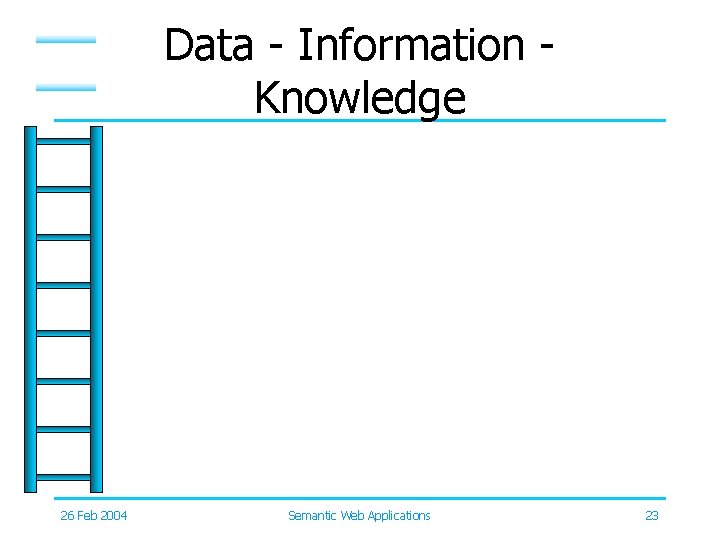 Data - Information - Knowledge

26 Feb 2004

Semantic Web Applications

23